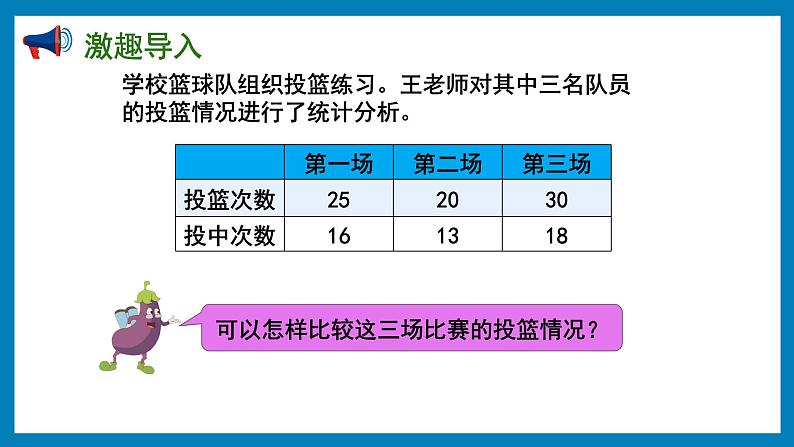 激趣导入

学校篮球队组织投篮练习。王老师对其中三名队员的投篮情况进行了统计分析。

| | 第一场 | 第二场 | 第三场 |
|---|---|---|---|
| 投篮次数 | 25 | 20 | 30 |
| 投中次数 | 16 | 13 | 18 |

可以怎样比较这三场比赛的投篮情况？